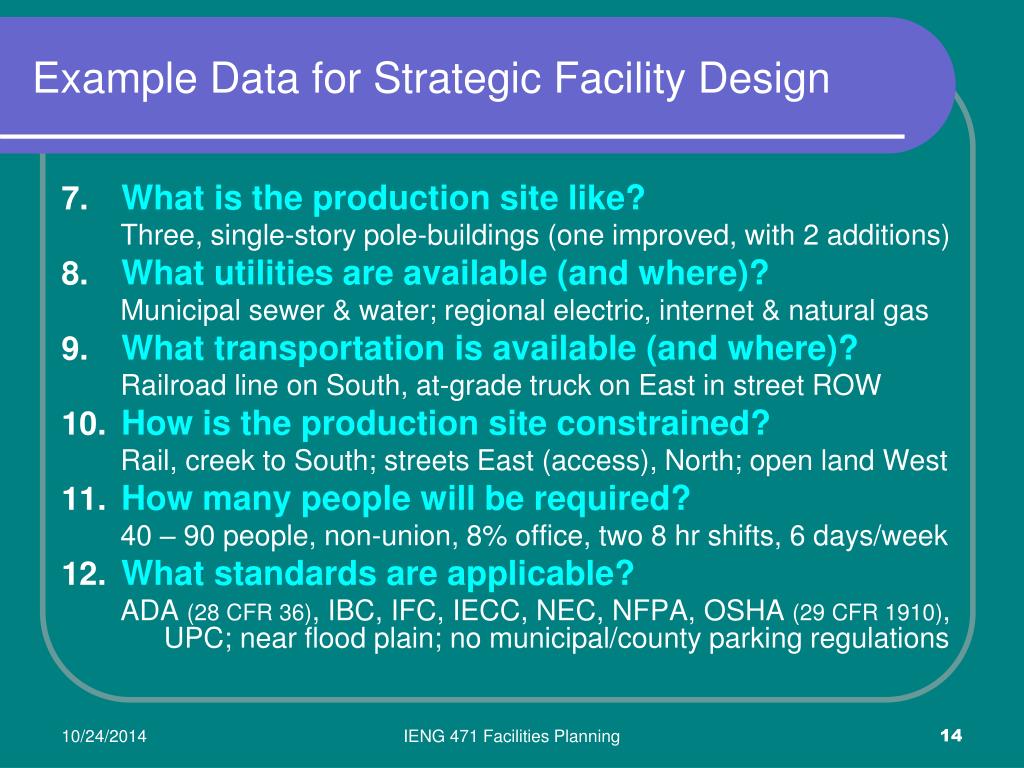 Example Data for Strategic Facility Design

7. What is the production site like?
Three, single-story pole-buildings (one improved, with 2 additions)

8. What utilities are available (and where)?
Municipal sewer & water; regional electric, internet & natural gas

9. What transportation is available (and where)?
Railroad line on South, at-grade truck on East in street ROW

10. How is the production site constrained?
Rail, creek to South; streets East (access), North; open land West

11. How many people will be required?
40 – 90 people, non-union, 8% office, two 8 hr shifts, 6 days/week

12. What standards are applicable?
ADA (28 CFR 36), IBC, IFC, IECC, NEC, NFPA, OSHA (29 CFR 1910), UPC; near flood plain; no municipal/county parking regulations

10/24/2014

IENG 471 Facilities Planning

14